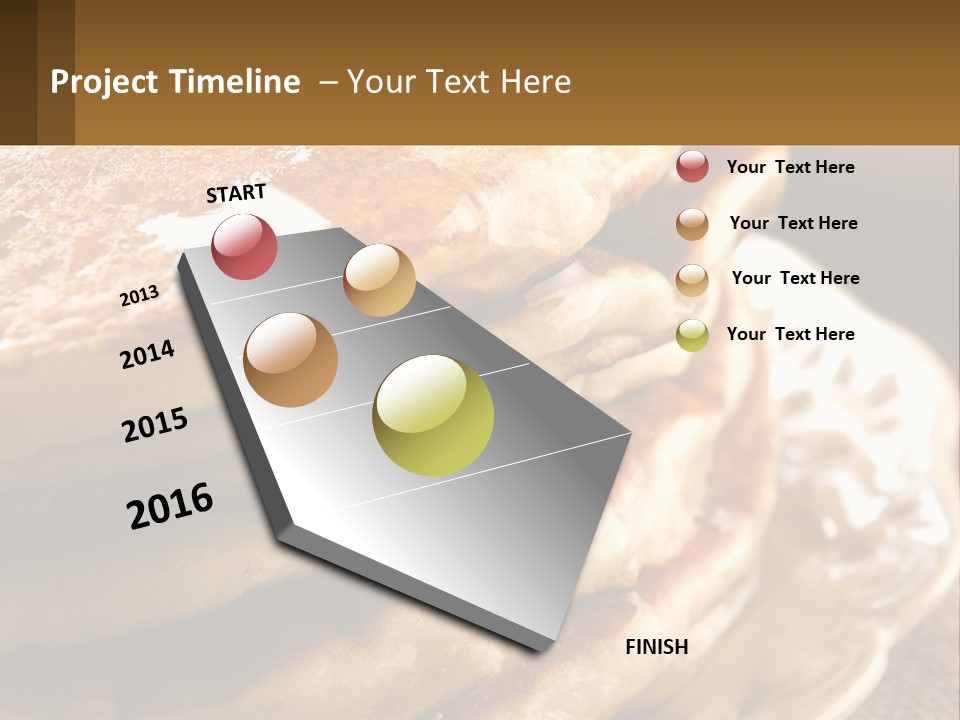 Project Timeline – Your Text Here

START

2013

2014

2015

2016

FINISH

Your Text Here

Your Text Here

Your Text Here

Your Text Here